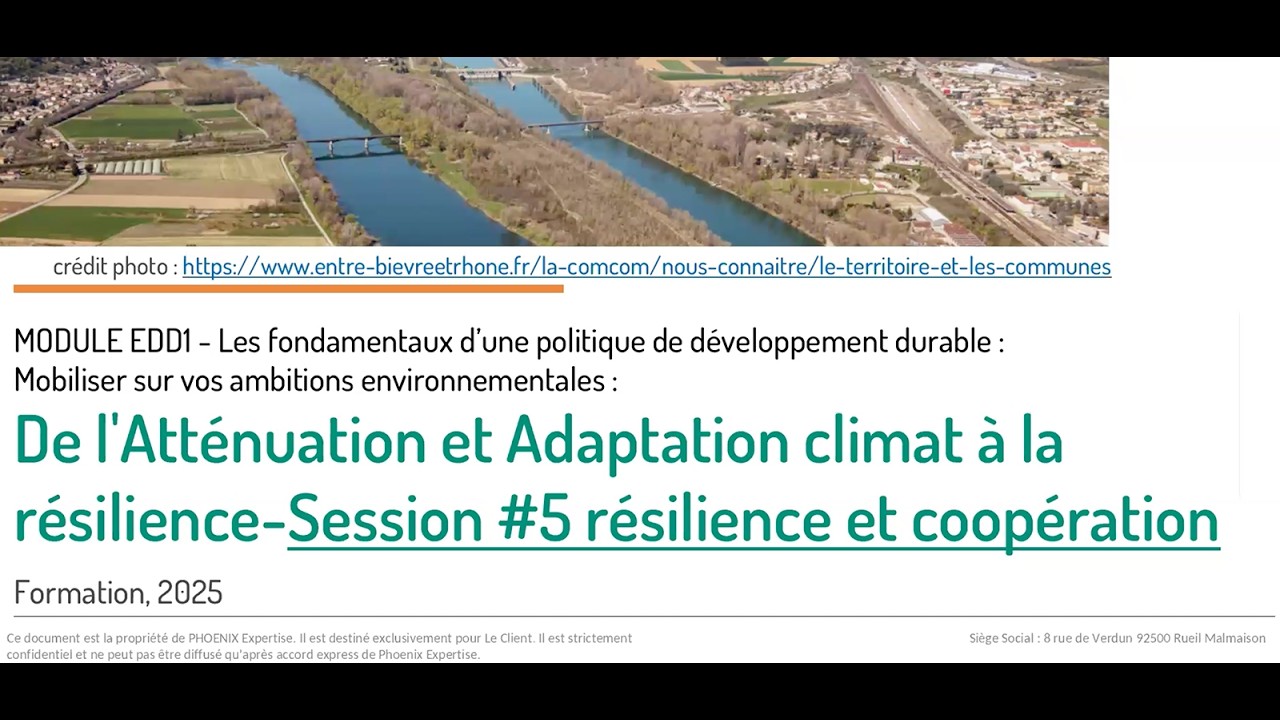 crédit photo : https://www.entre-bievreetrhone.fr/la-comcom/nous-connaitre/le-territoire-et-les-communes

MODULE EDD1 - Les fondamentaux d'une politique de développement durable :
Mobiliser sur vos ambitions environnementales :

De l'Atténuation et Adaptation climat à la résilience-Session #5 résilience et coopération

Formation, 2025

Ce document est la propriété de PHOENIX Expertise. Il est destiné exclusivement pour Le Client. Il est strictement confidentiel et ne peut pas être diffusé qu'après accord express de Phoenix Expertise.

Siège Social : 8 rue de Verdun 92500 Rueil Malmaison